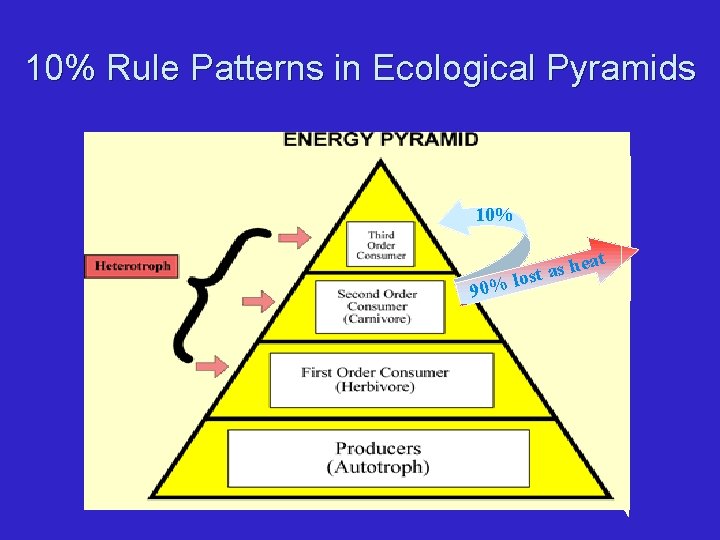 10% Rule Patterns in Ecological Pyramids

ENERGY PYRAMID

Heterotroph

Third Order Consumer

10%

90% lost as heat

Second Order Consumer (Carnivore)

First Order Consumer (Herbivore)

Producers (Autotroph)